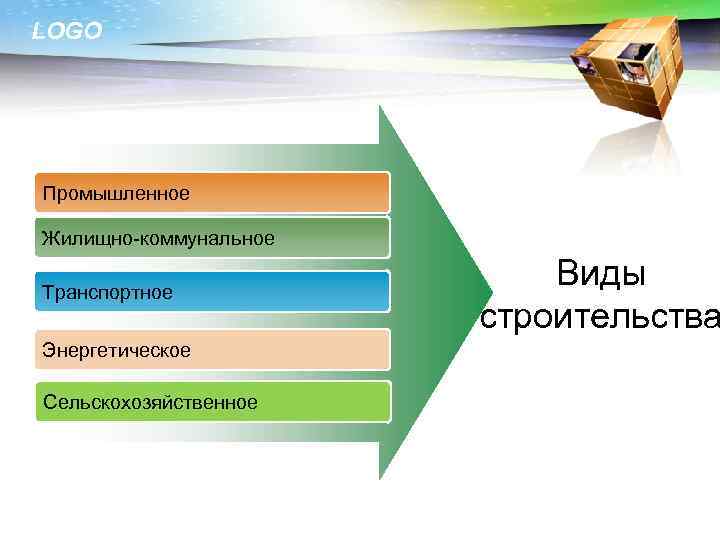 LOGO

Промышленное

Жилищно-коммунальное

Транспортное

Энергетическое

Сельскохозяйственное

Виды строительства